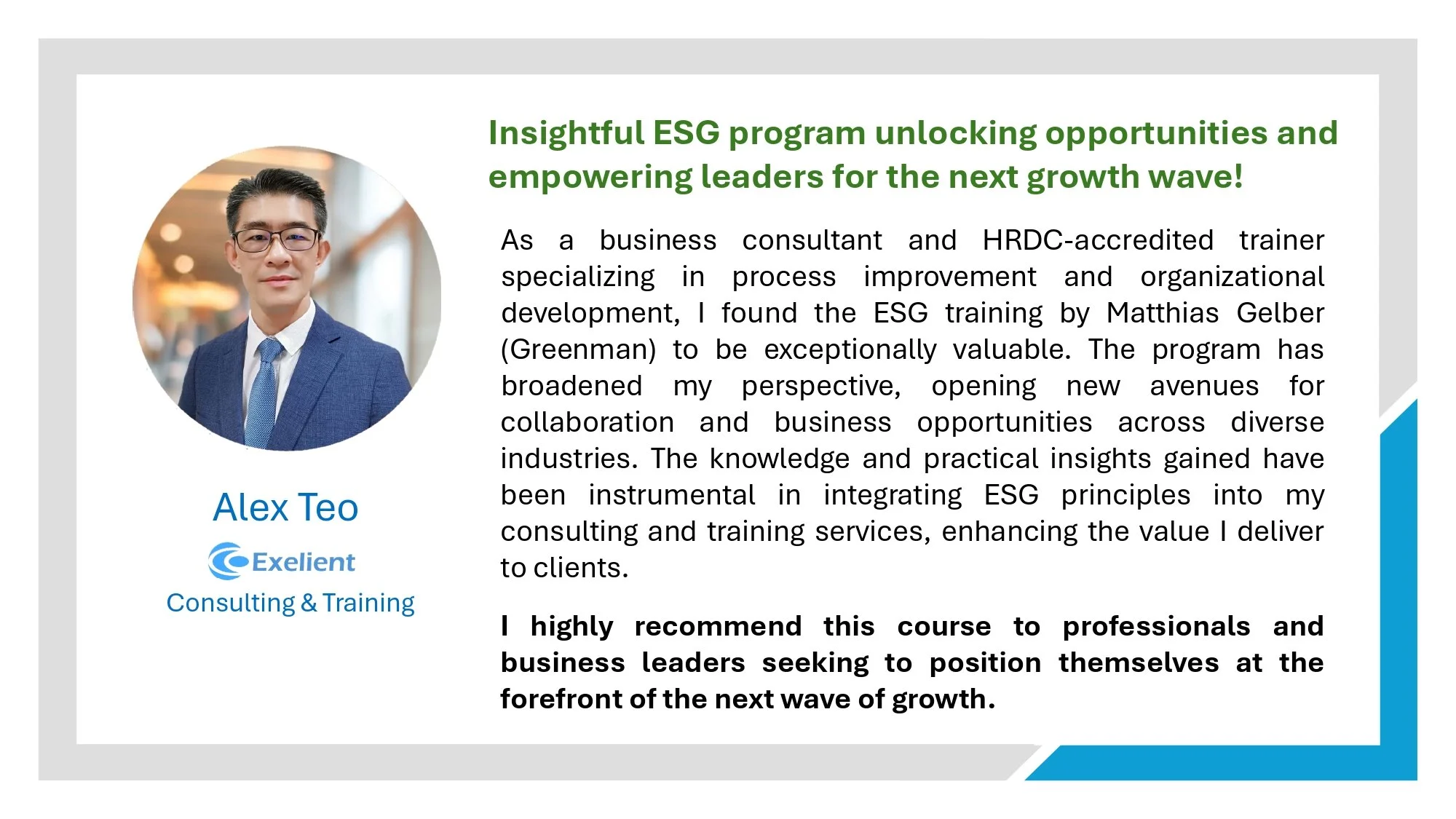 Alex Teo

Exelient

Consulting & Training

Insightful ESG program unlocking opportunities and empowering leaders for the next growth wave!

As a business consultant and HRDC-accredited trainer specializing in process improvement and organizational development, I found the ESG training by Matthias Gelber (Greenman) to be exceptionally valuable. The program has broadened my perspective, opening new avenues for collaboration and business opportunities across diverse industries. The knowledge and practical insights gained have been instrumental in integrating ESG principles into my consulting and training services, enhancing the value I deliver to clients.

I highly recommend this course to professionals and business leaders seeking to position themselves at the forefront of the next wave of growth.